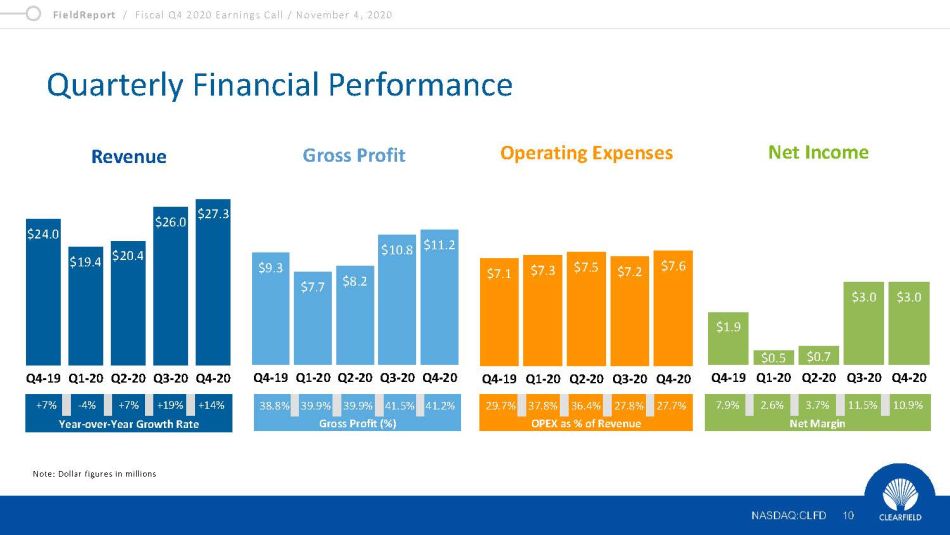 FieldReport / Fiscal Q4 2020 Earnings Call / November 4, 2020

Quarterly Financial Performance

Revenue

$24.0 $19.4 $20.4 $26.0 $27.3

Q4-19 Q1-20 Q2-20 Q3-20 Q4-20

+7% -4% +7% +19% +14%

Year-over-Year Growth Rate

Gross Profit

$9.3 $7.7 $8.2 $10.8 $11.2

Q4-19 Q1-20 Q2-20 Q3-20 Q4-20

38.8% 39.9% 39.9% 41.5% 41.2%

Gross Profit (%)

Operating Expenses

$7.1 $7.3 $7.5 $7.2 $7.6

Q4-19 Q1-20 Q2-20 Q3-20 Q4-20

29.7% 37.8% 36.4% 27.8% 27.7%

OPEX as % of Revenue

Net Income

$1.9 $0.5 $0.7 $3.0 $3.0

Q4-19 Q1-20 Q2-20 Q3-20 Q4-20

7.9% 2.6% 3.7% 11.5% 10.9%

Net Margin

Note: Dollar figures in millions

NASDAQ:CLFD 10

CLEARFIELD